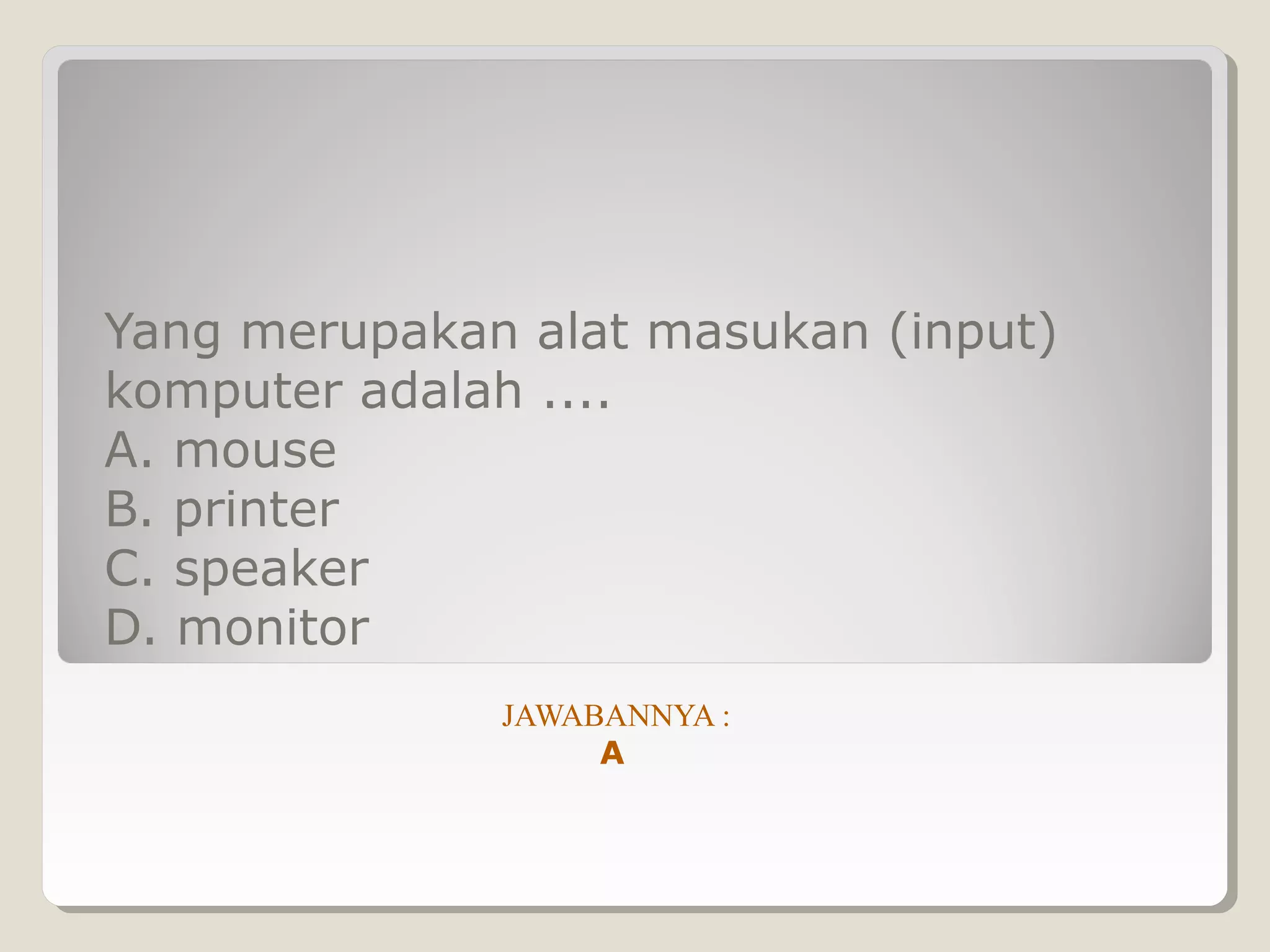 Yang merupakan alat masukan (input) komputer adalah ....
A. mouse
B. printer
C. speaker
D. monitor

JAWABANNYA :
A